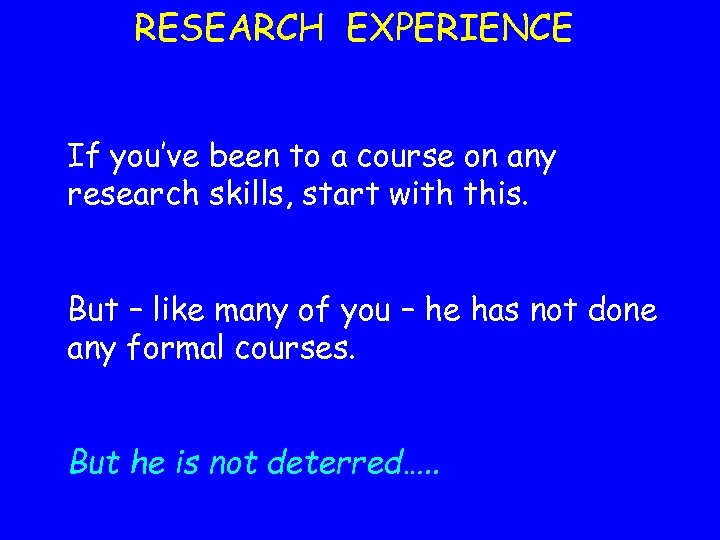 RESEARCH EXPERIENCE

If you've been to a course on any research skills, start with this.

But – like many of you – he has not done any formal courses.

But he is not deterred…..